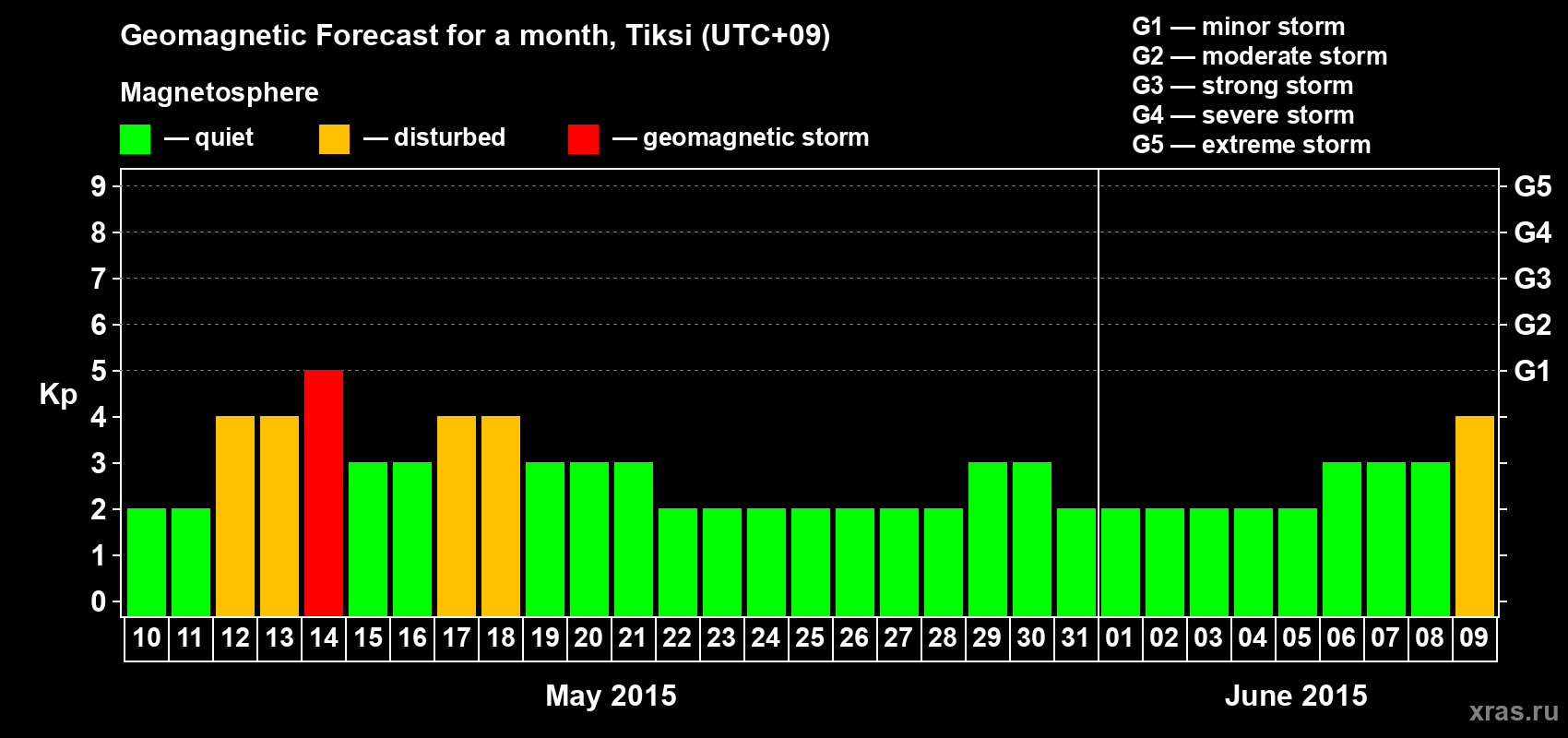 Geomagnetic Forecast for a month, Tiksi (UTC+09)

Magnetosphere

— quiet — disturbed — geomagnetic storm

G1 — minor storm
G2 — moderate storm
G3 — strong storm
G4 — severe storm
G5 — extreme storm

Kp

9
8
7
6
5
4
3
2
1
0

G5
G4
G3
G2
G1

10 11 12 13 14 15 16 17 18 19 20 21 22 23 24 25 26 27 28 29 30 31 01 02 03 04 05 06 07 08 09

May 2015

June 2015

xras.ru